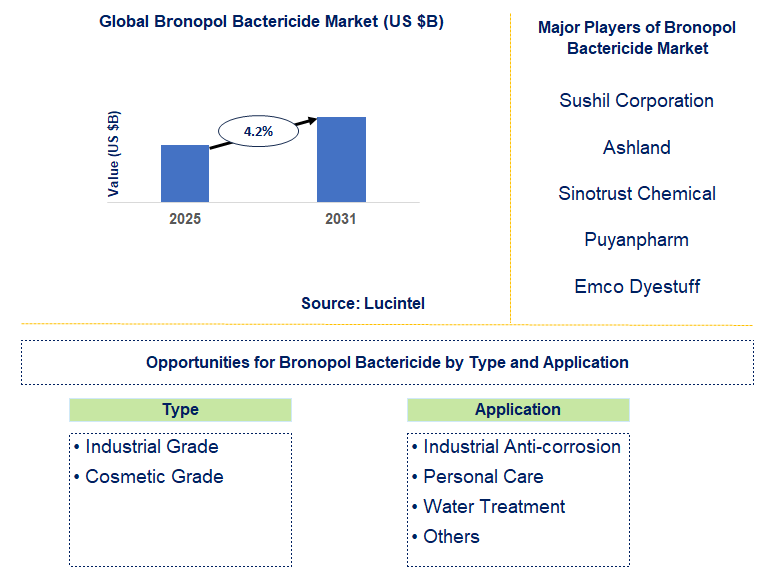 Global Bronopol Bactericide Market (US $B)

Value (US $B)

4.2%

2025

2031

Source: Lucintel

Major Players of Bronopol Bactericide Market

Sushil Corporation

Ashland

Sinotrust Chemical

Puyanpharm

Emco Dyestuff

Opportunities for Bronopol Bactericide by Type and Application

Type

• Industrial Grade
• Cosmetic Grade

Application

• Industrial Anti-corrosion
• Personal Care
• Water Treatment
• Others